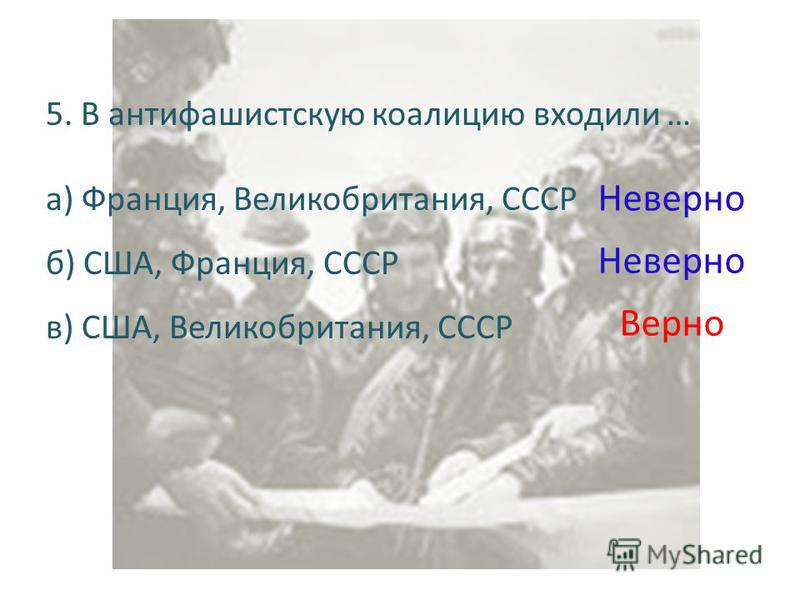 5. В антифашистскую коалицию входили …

а) Франция, Великобритания, СССР Неверно

б) США, Франция, СССР Неверно

в) США, Великобритания, СССР Верно

MyShared